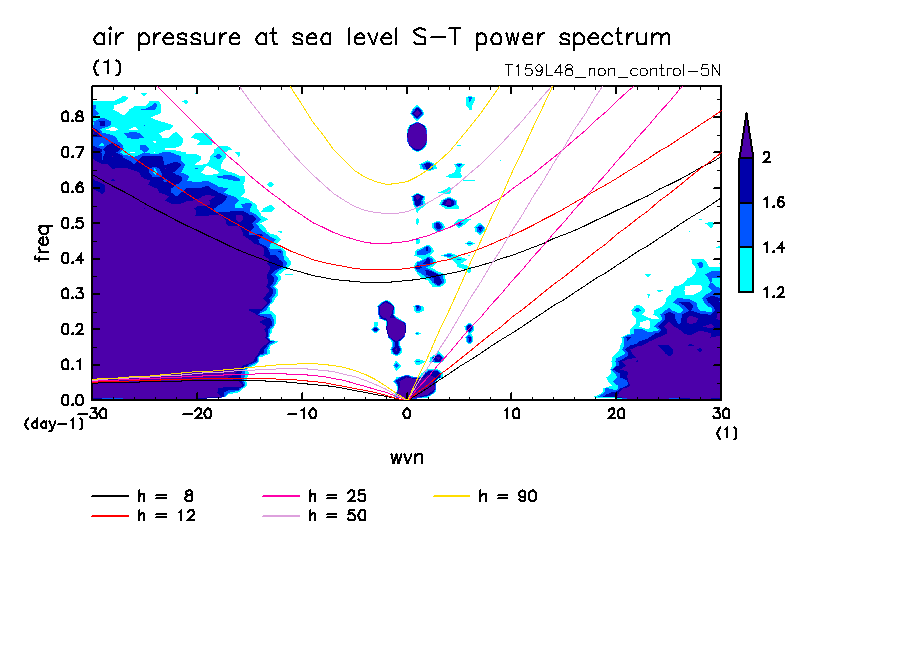 air pressure at sea level S-T power spectrum
(1)
T159L48_non_control-5N

freq
0.8
0.7
0.6
0.5
0.4
0.3
0.2
0.1
0.0
(day-1)
-30
-20
-10
0
10
20
30
(1)
wvn

2
1.6
1.4
1.2

h = 8
h = 12
h = 25
h = 50
h = 90